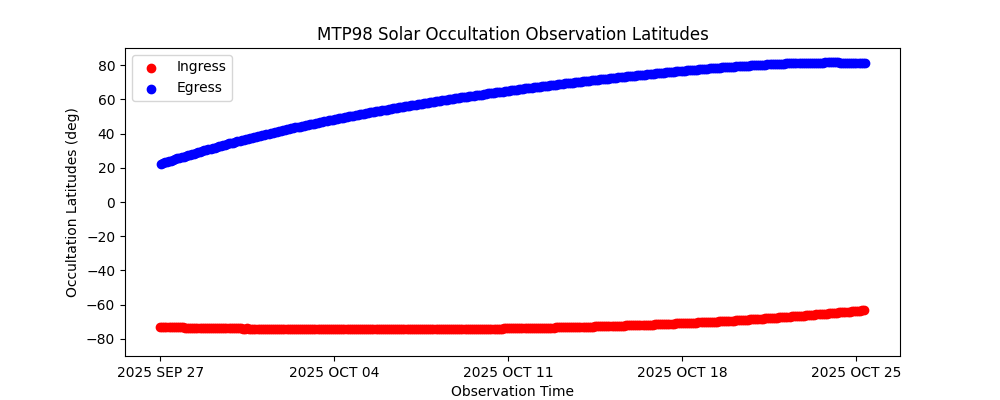 MTP98 Solar Occultation Observation Latitudes

Ingress
Egress

Occultation Latitudes (deg)

80
60
40
20
0
−20
−40
−60
−80

2025 SEP 27
2025 OCT 04
2025 OCT 11
2025 OCT 18
2025 OCT 25

Observation Time